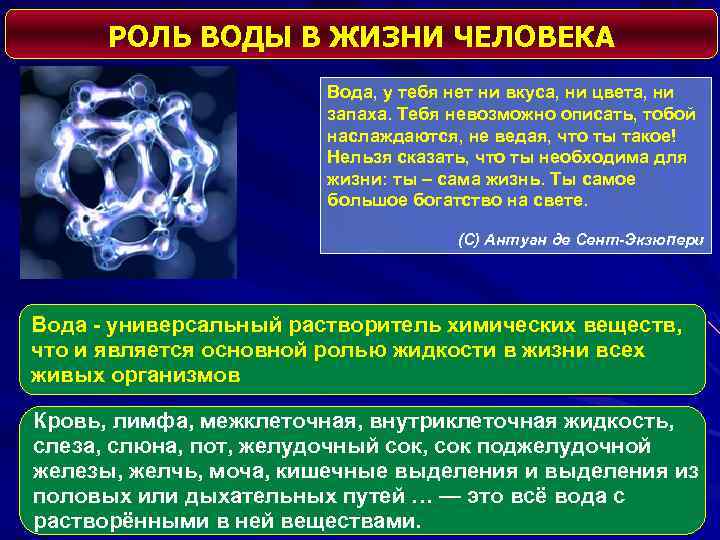 РОЛЬ ВОДЫ В ЖИЗНИ ЧЕЛОВЕКА

Вода, у тебя нет ни вкуса, ни цвета, ни запаха. Тебя невозможно описать, тобой наслаждаются, не ведая, что ты такое! Нельзя сказать, что ты необходима для жизни: ты – сама жизнь. Ты самое большое богатство на свете.

(С) Антуан де Сент-Экзюпери

Вода - универсальный растворитель химических веществ, что и является основной ролью жидкости в жизни всех живых организмов

Кровь, лимфа, межклеточная, внутриклеточная жидкость, слеза, слюна, пот, желудочный сок, сок поджелудочной железы, желчь, моча, кишечные выделения и выделения из половых или дыхательных путей … — это всё вода с растворёнными в ней веществами.